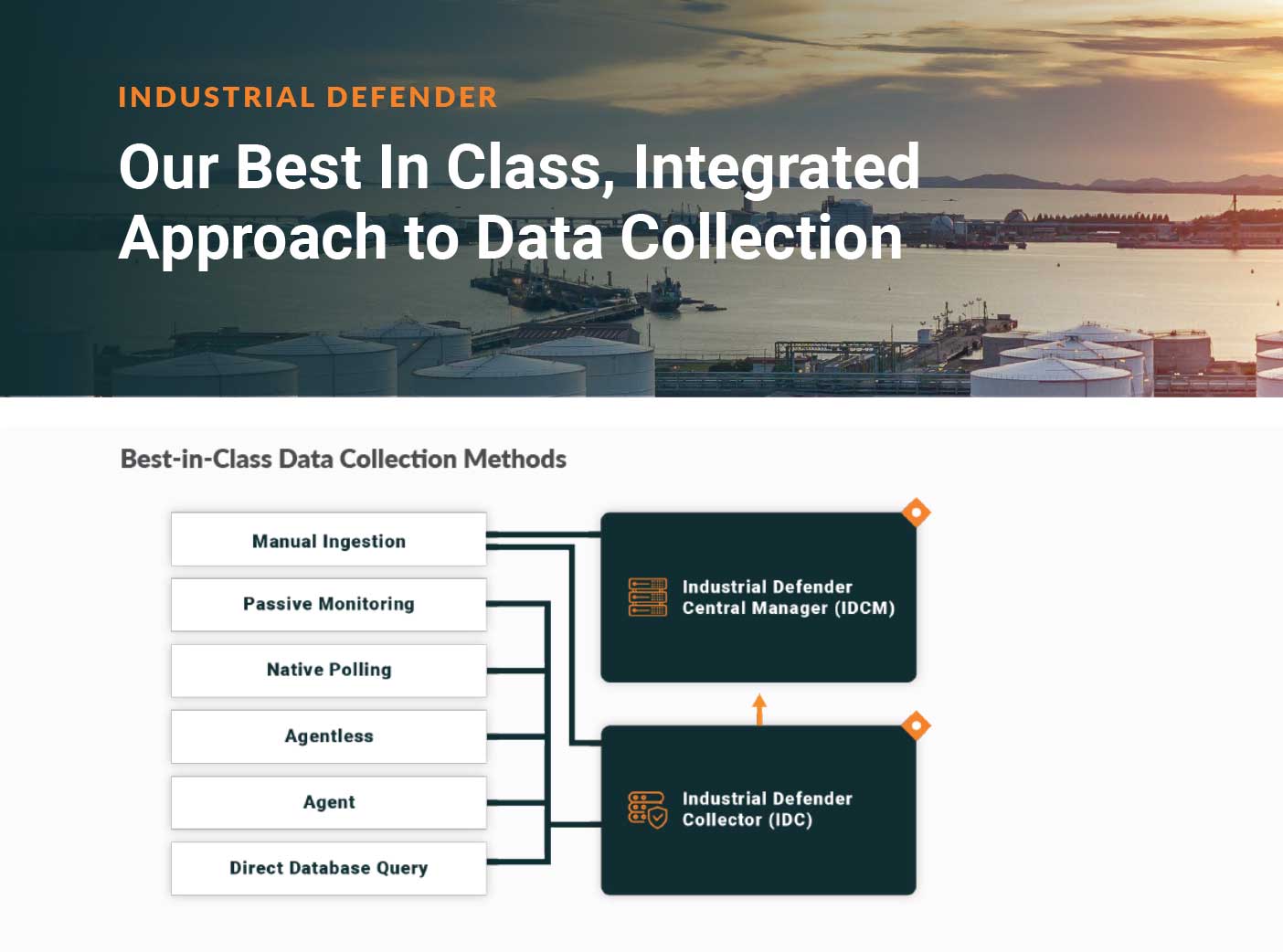 INDUSTRIAL DEFENDER

Our Best In Class, Integrated Approach to Data Collection

Best-in-Class Data Collection Methods

Manual Ingestion

Passive Monitoring

Native Polling

Agentless

Agent

Direct Database Query

Industrial Defender Central Manager (IDCM)

Industrial Defender Collector (IDC)